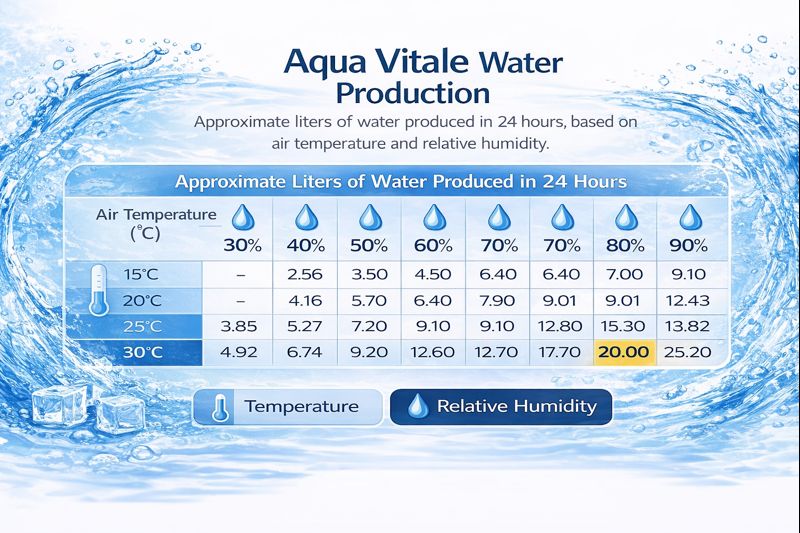 Aqua Vitale Water Production

Approximate liters of water produced in 24 hours, based on air temperature and relative humidity.

Approximate Liters of Water Produced in 24 Hours

| Air Temperature (°C) | 30% | 40% | 50% | 60% | 70% | 70% | 80% | 90% |
|---|---|---|---|---|---|---|---|---|
| 15°C | – | 2.56 | 3.50 | 4.50 | 6.40 | 6.40 | 7.00 | 9.10 |
| 20°C | – | 4.16 | 5.70 | 6.40 | 7.90 | 9.01 | 9.01 | 12.43 |
| 25°C | 3.85 | 5.27 | 7.20 | 9.10 | 9.10 | 12.80 | 15.30 | 13.82 |
| 30°C | 4.92 | 6.74 | 9.20 | 12.60 | 12.70 | 17.70 | 20.00 | 25.20 |

Temperature

Relative Humidity